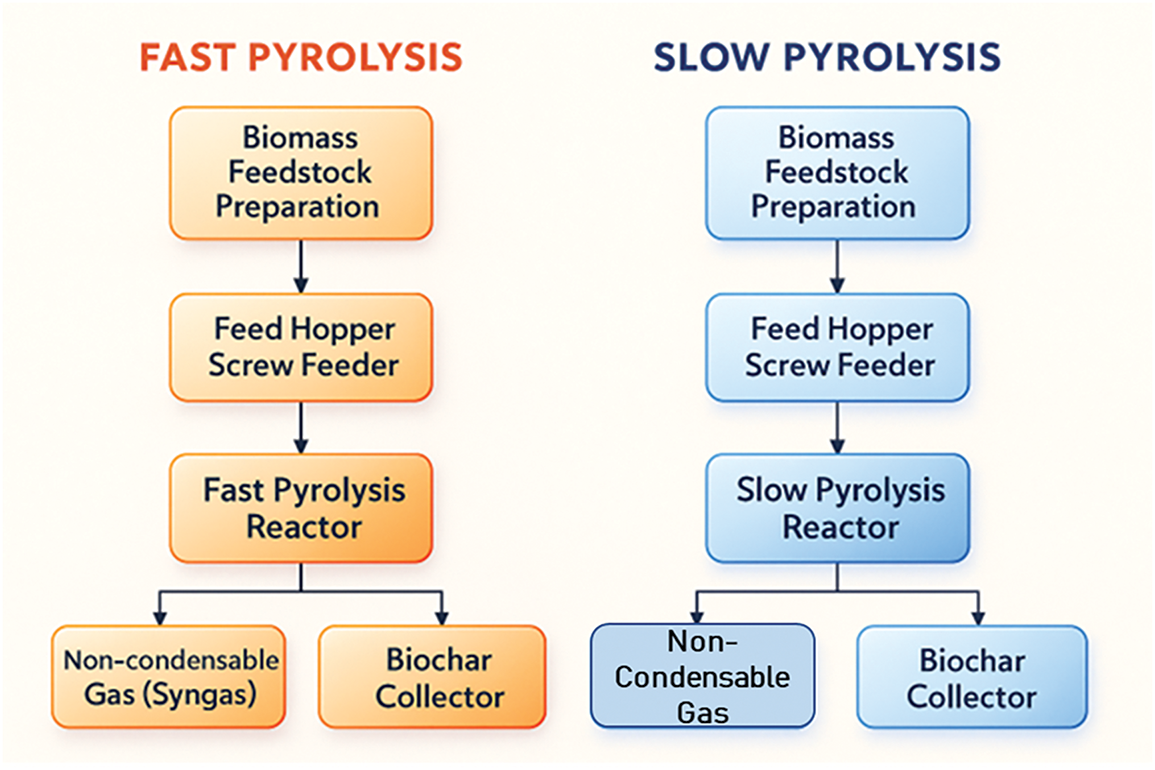 FAST PYROLYSIS

Biomass Feedstock Preparation

Feed Hopper Screw Feeder

Fast Pyrolysis Reactor

Non-condensable Gas (Syngas)

Biochar Collector

SLOW PYROLYSIS

Biomass Feedstock Preparation

Feed Hopper Screw Feeder

Slow Pyrolysis Reactor

Non-Condensable Gas

Biochar Collector